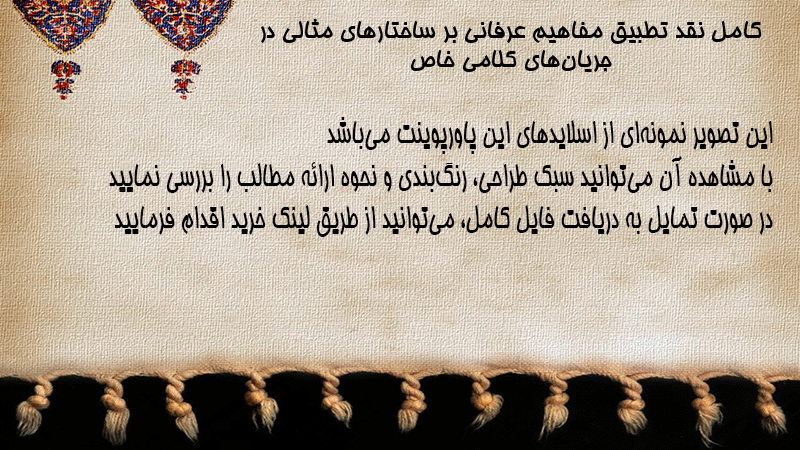 کامل نقد تطبیق مفاهیم عرفانی بر ساختارهای مثالی در جریان‌های کلامی خاص

این تصویر نمونه‌ای از اسلایدهای این پاورپوینت می‌باشد
با مشاهده آن می‌توانید سبک طراحی، رنگ‌بندی و نحوه ارائه مطالب را بررسی نمایید
در صورت تمایل به دریافت فایل کامل، می‌توانید از طریق لینک خرید اقدام فرمایید